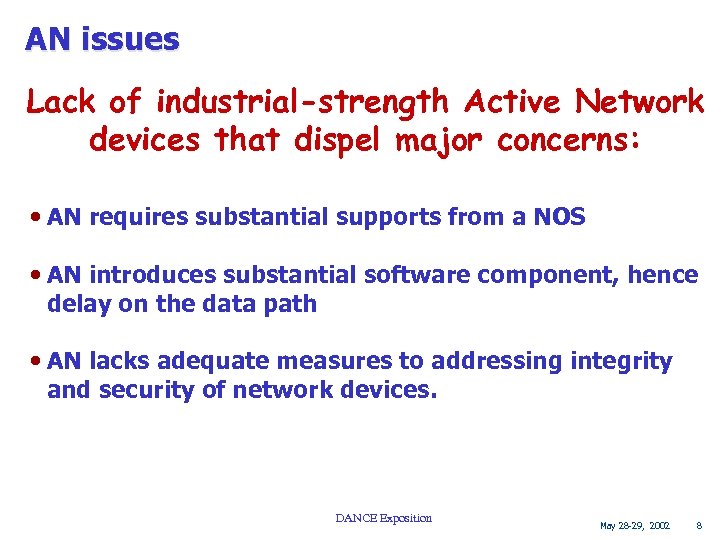 AN issues

Lack of industrial-strength Active Network devices that dispel major concerns:

• AN requires substantial supports from a NOS

• AN introduces substantial software component, hence delay on the data path

• AN lacks adequate measures to addressing integrity and security of network devices.

DANCE Exposition

May 28-29, 2002 8